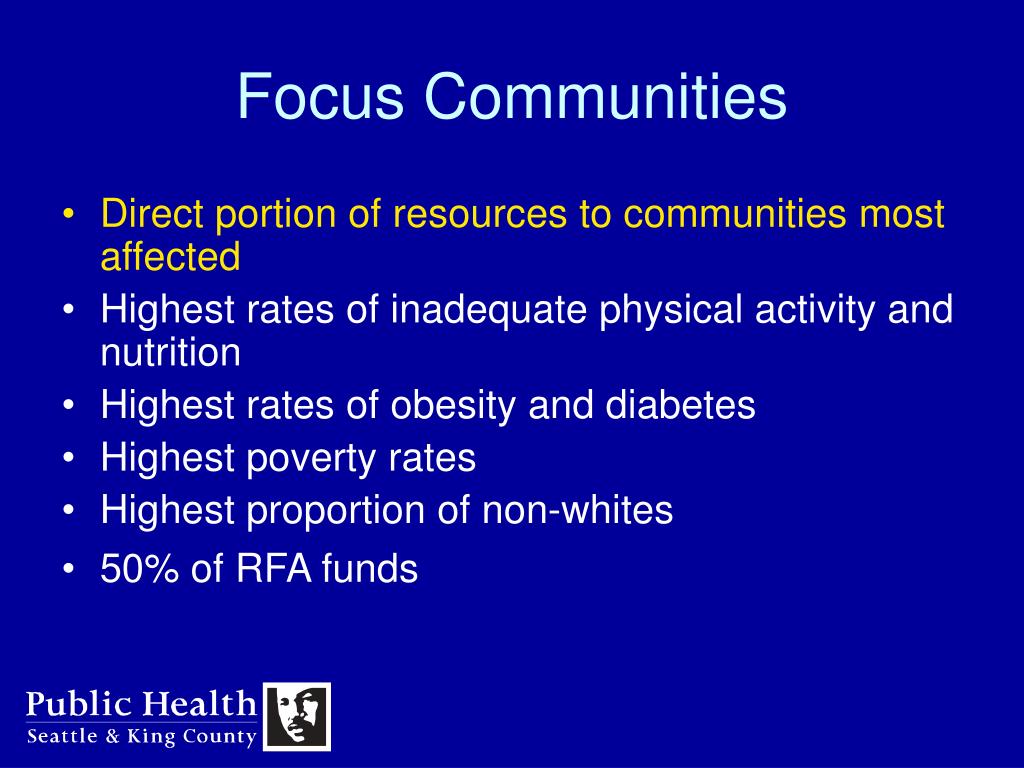 Focus Communities

• Direct portion of resources to communities most affected
• Highest rates of inadequate physical activity and nutrition
• Highest rates of obesity and diabetes
• Highest poverty rates
• Highest proportion of non-whites
• 50% of RFA funds

Public Health
Seattle & King County